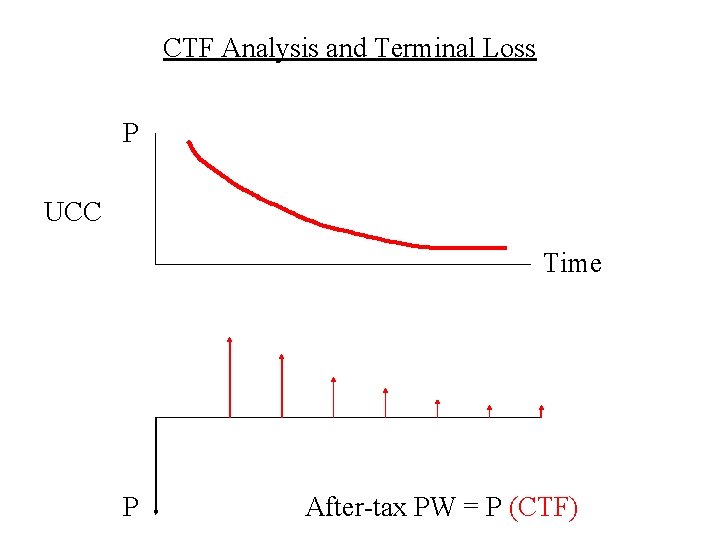 CTF Analysis and Terminal Loss

P

UCC

Time

P

After-tax PW = P (CTF)